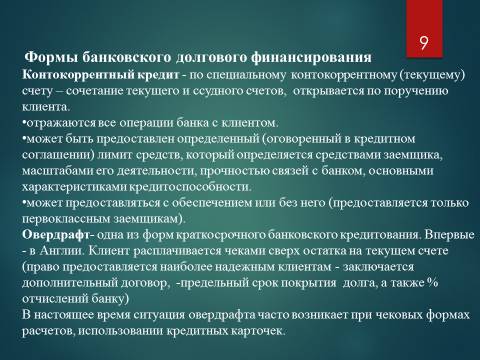 9

Формы банковского долгового финансирования

Контокоррентный кредит - по специальному контокоррентному (текущему) счету – сочетание текущего и ссудного счетов, открывается по поручению клиента.
•отражаются все операции банка с клиентом.
•может быть предоставлен определенный (оговоренный в кредитном соглашении) лимит средств, который определяется средствами заемщика, масштабами его деятельности, прочностью связей с банком, основными характеристиками кредитоспособности.
•может предоставляться с обеспечением или без него (предоставляется только первоклассным заемщикам).
Овердрафт- одна из форм краткосрочного банковского кредитования. Впервые - в Англии. Клиент расплачивается чеками сверх остатка на текущем счете (право предоставляется наиболее надежным клиентам - заключается дополнительный договор, -предельный срок покрытия долга, а также % отчислений банку)
В настоящее время ситуация овердрафта часто возникает при чековых формах расчетов, использовании кредитных карточек.